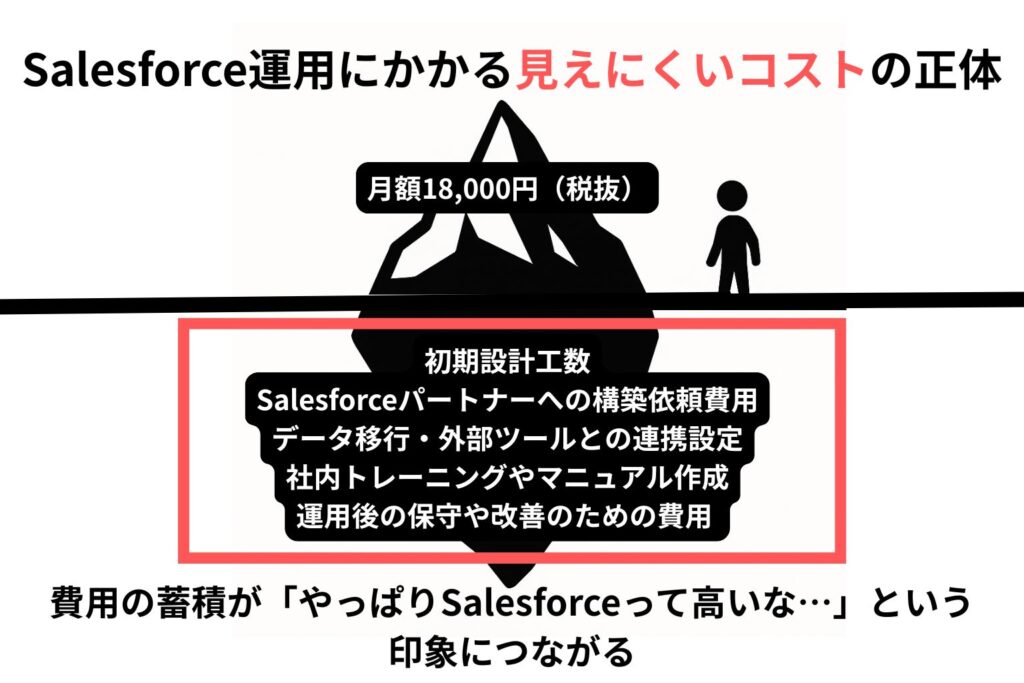 Salesforce運用にかかる見えにくいコストの正体

月額18,000円（税抜）

初期設計工数
Salesforceパートナーへの構築依頼費用
データ移行・外部ツールとの連携設定
社内トレーニングやマニュアル作成
運用後の保守や改善のための費用

費用の蓄積が「やっぱりSalesforceって高いな…」という印象につながる